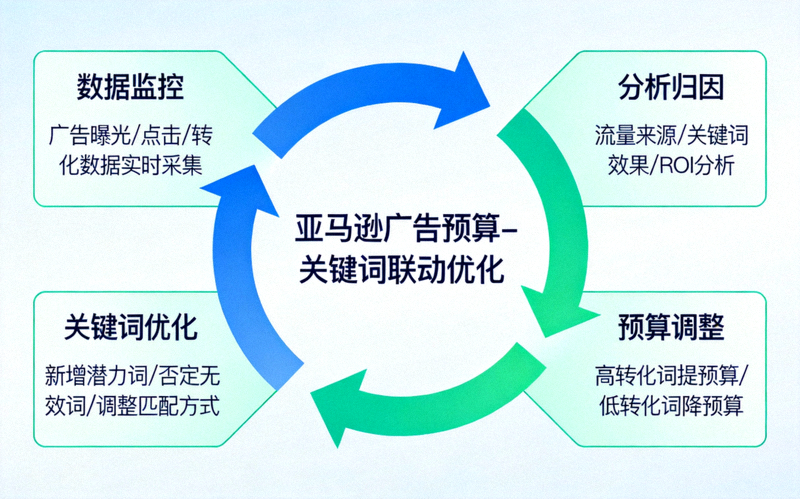 数据监控

广告曝光/点击/转化数据实时采集

分析归因

流量来源/关键词效果/ROI分析

亚马逊广告预算-关键词联动优化

关键词优化

新增潜力词/否定无效词/调整匹配方式

预算调整

高转化词提预算/低转化词降预算